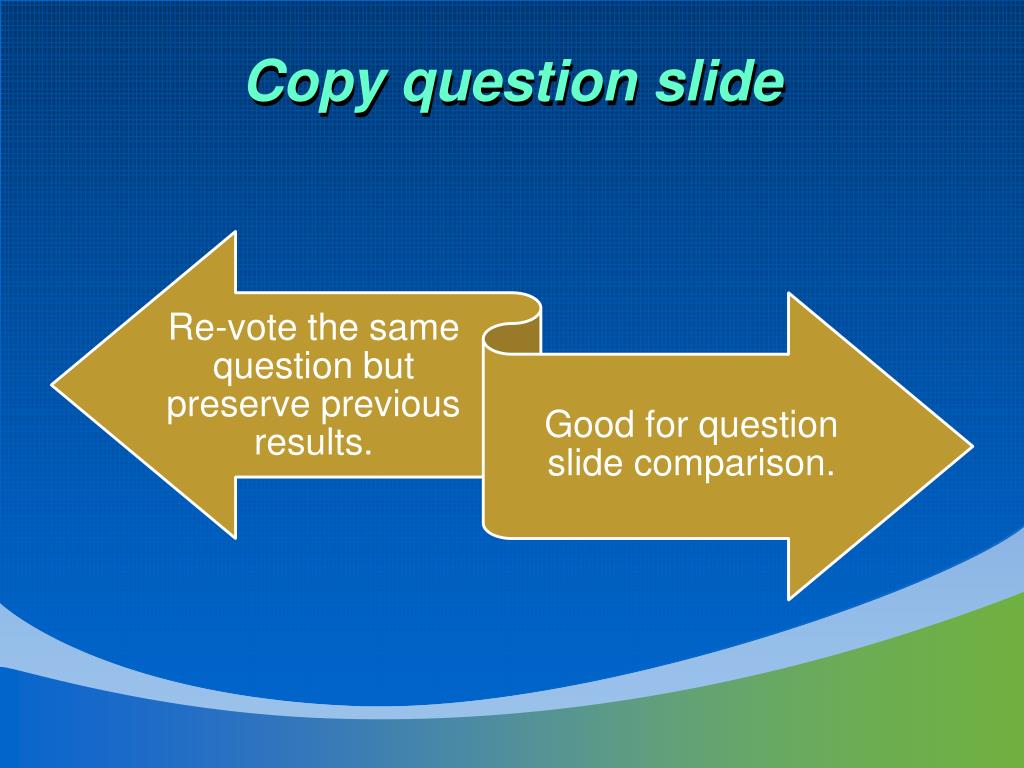 Copy question slide

Re-vote the same question but preserve previous results.

Good for question slide comparison.